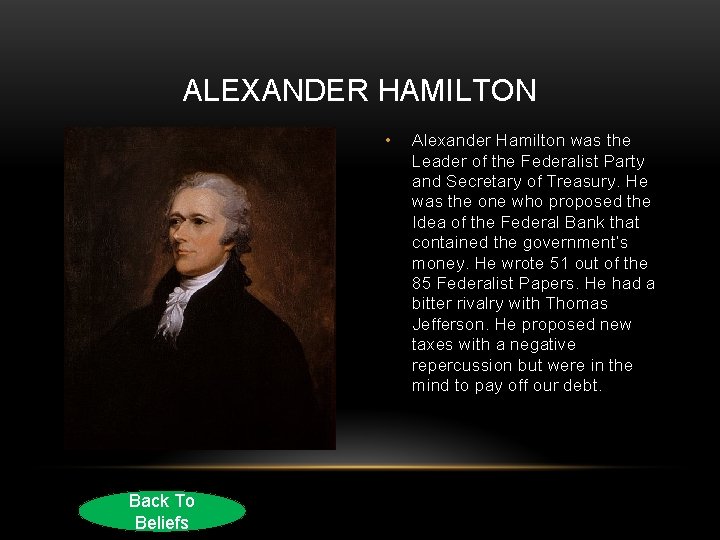 ALEXANDER HAMILTON

• Alexander Hamilton was the Leader of the Federalist Party and Secretary of Treasury. He was the one who proposed the Idea of the Federal Bank that contained the government's money. He wrote 51 out of the 85 Federalist Papers. He had a bitter rivalry with Thomas Jefferson. He proposed new taxes with a negative repercussion but were in the mind to pay off our debt.

Back To Beliefs